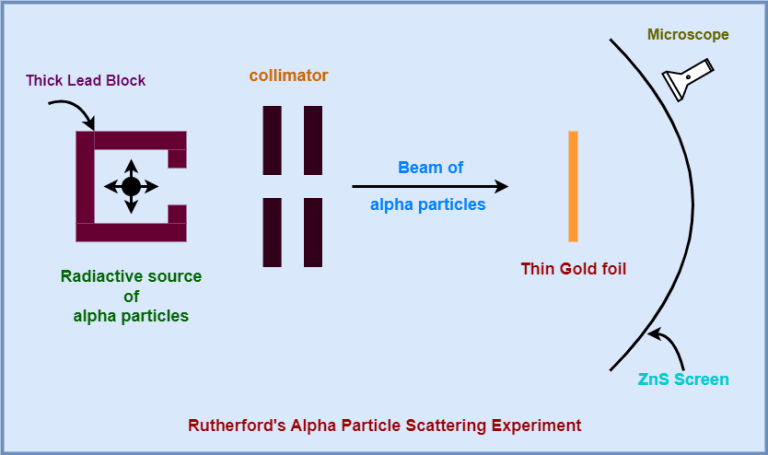 Thick Lead Block

collimator

Microscope

Beam of
alpha particles

Radiactive source
of
alpha particles

Thin Gold foil

ZnS Screen

Rutherford's Alpha Particle Scattering Experiment